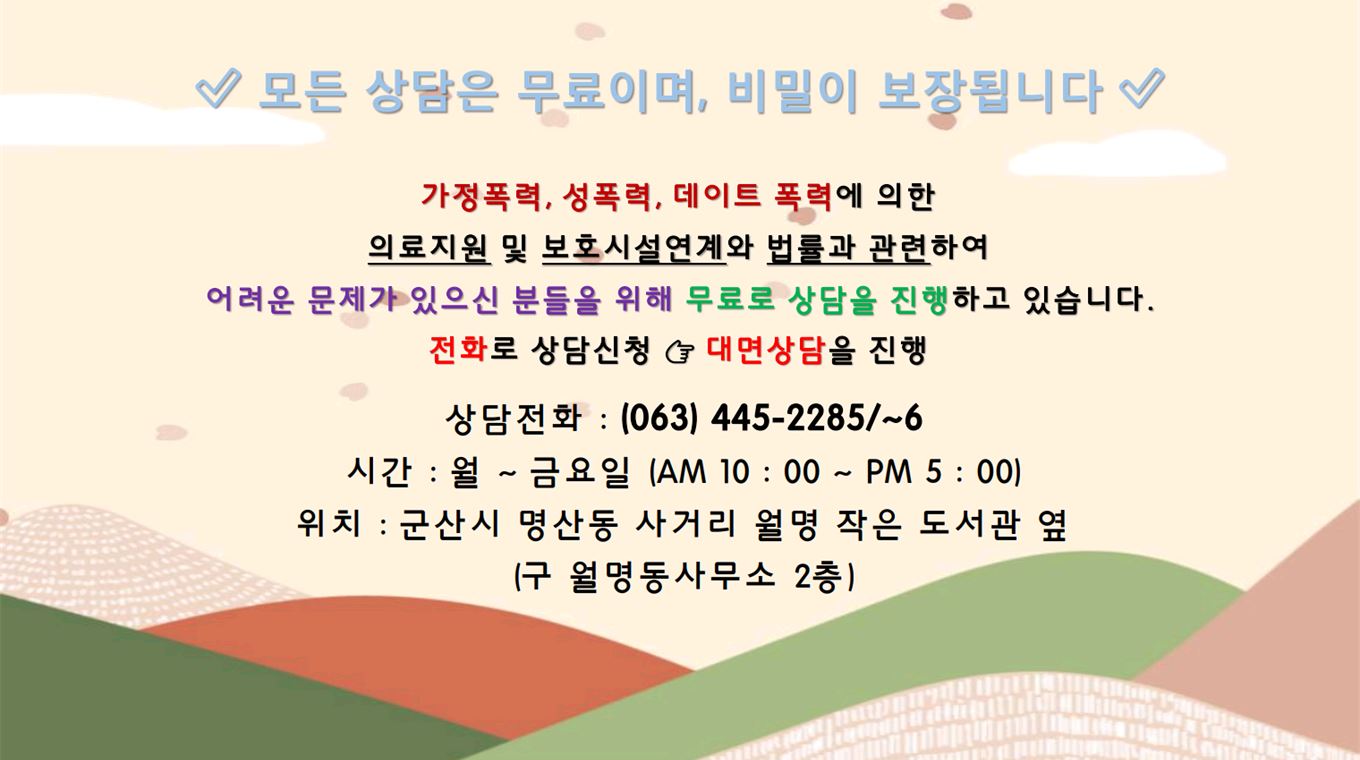 ✅ 모든 상담은 무료이며, 비밀이 보장됩니다 ✅

가정폭력, 성폭력, 데이트 폭력에 의한
의료지원 및 보호시설연계와 법률과 관련하여
어려운 문제가 있으신 분들을 위해 무료로 상담을 진행하고 있습니다.
전화로 상담신청 ☞ 대면상담을 진행

상담전화 : (063) 445-2285/~6
시간 : 월 ~ 금요일 (AM 10 : 00 ~ PM 5 : 00)
위치 : 군산시 명산동 사거리 월명 작은 도서관 옆
(구 월명동사무소 2층)